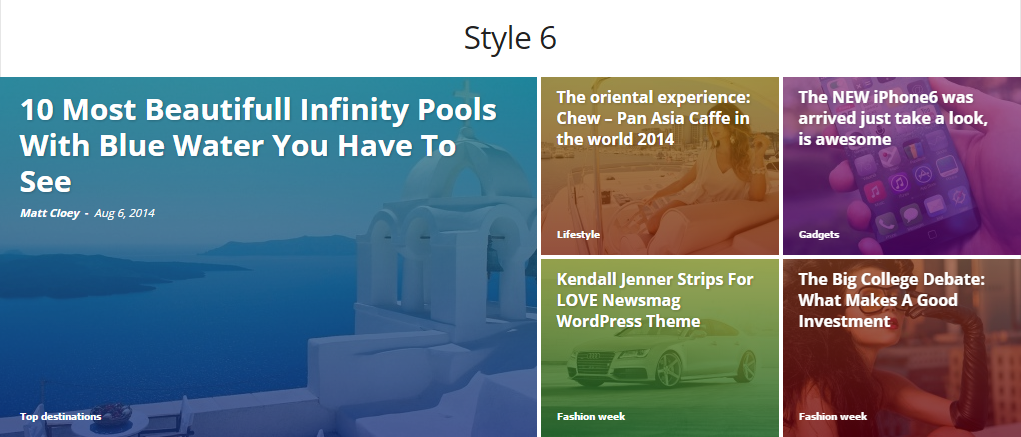 Style 6

10 Most Beautifull Infinity Pools With Blue Water You Have To See

Matt Cloey - Aug 6, 2014

Top destinations

The oriental experience: Chew – Pan Asia Caffe in the world 2014

Lifestyle

The NEW iPhone6 was arrived just take a look, is awesome

Gadgets

Kendall Jenner Strips For LOVE Newsmag WordPress Theme

Fashion week

The Big College Debate: What Makes A Good Investment

Fashion week